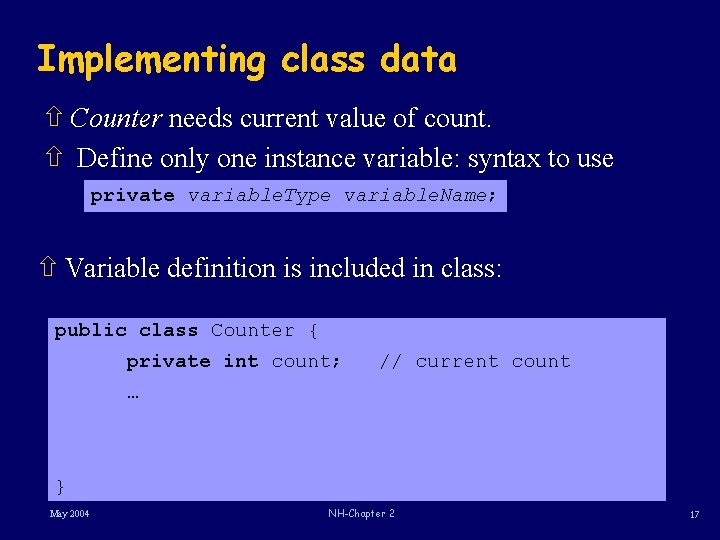 Implementing class data

⇧ Counter needs current value of count.

⇧ Define only one instance variable: syntax to use

private variableType variableName;

⇧ Variable definition is included in class:

public class Counter {
      private int count;   // current count
      …

}

May 2004

NH-Chapter 2

17